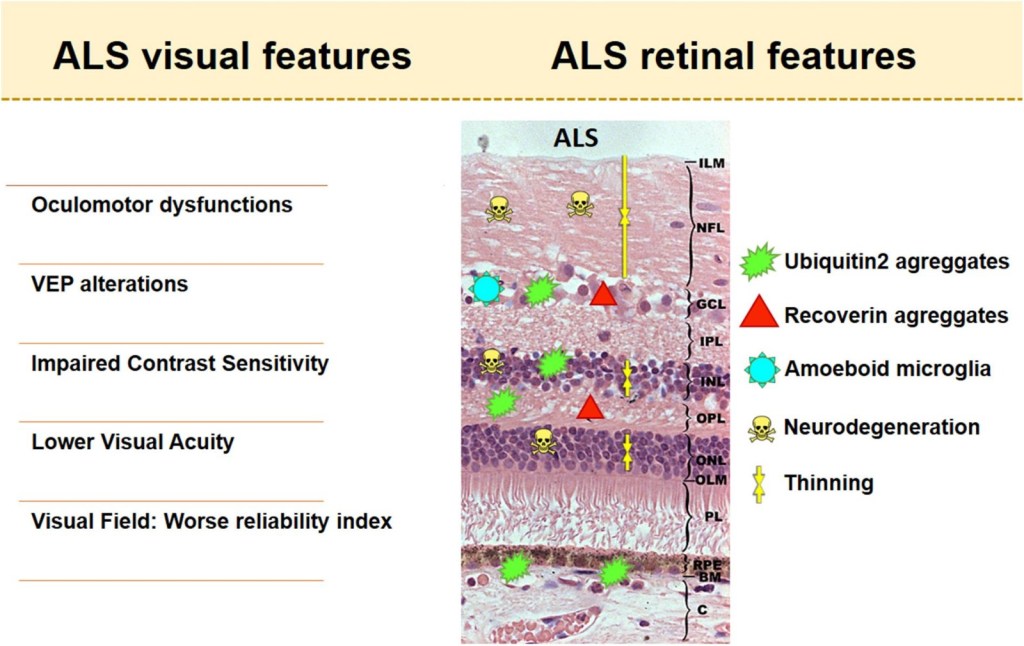 ALS visual features

ALS retinal features

Oculomotor dysfunctions

VEP alterations

Impaired Contrast Sensitivity

Lower Visual Acuity

Visual Field: Worse reliability index

ALS

ILM

NFL

GCL

IPL

INL

OPL

ONL

OLM

PL

RPE

BM

C

Ubiquitin2 agreggates

Recoverin agreggates

Amoeboid microglia

Neurodegeneration

Thinning